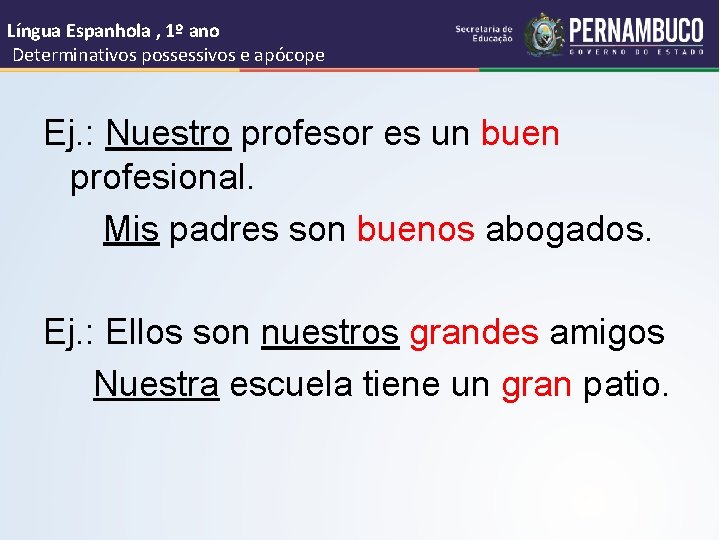 Língua Espanhola , 1º ano
Determinativos possessivos e apócope

Secretaria de Educação PERNAMBUCO GOVERNO DO ESTADO

Ej.: Nuestro profesor es un buen profesional.
Mis padres son buenos abogados.

Ej.: Ellos son nuestros grandes amigos
Nuestra escuela tiene un gran patio.